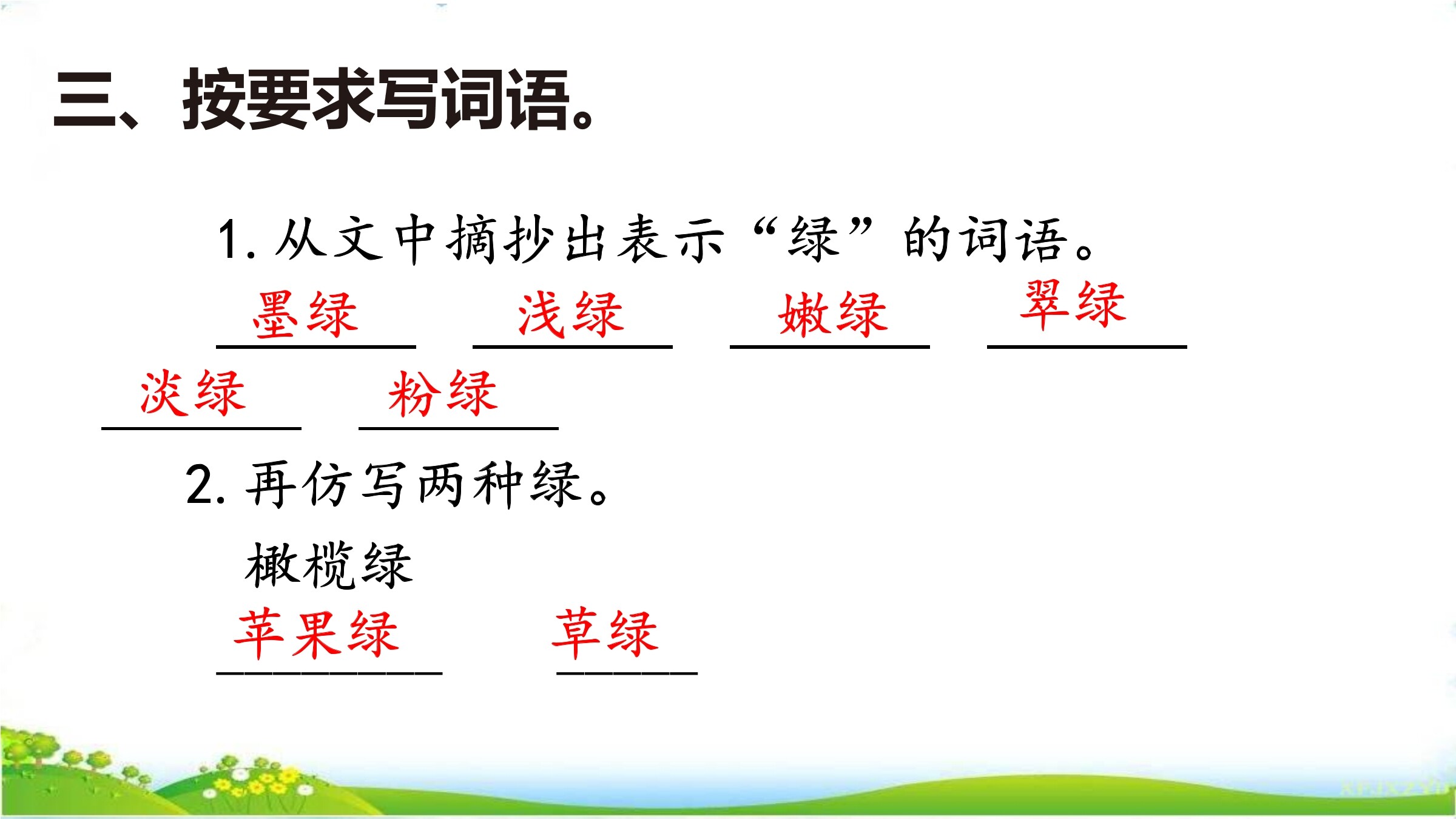 三、按要求写词语。

1. 从文中摘抄出表示“绿”的词语。

墨绿 浅绿 嫩绿 翠绿

淡绿 粉绿

2. 再仿写两种绿。

橄榄绿

苹果绿 草绿